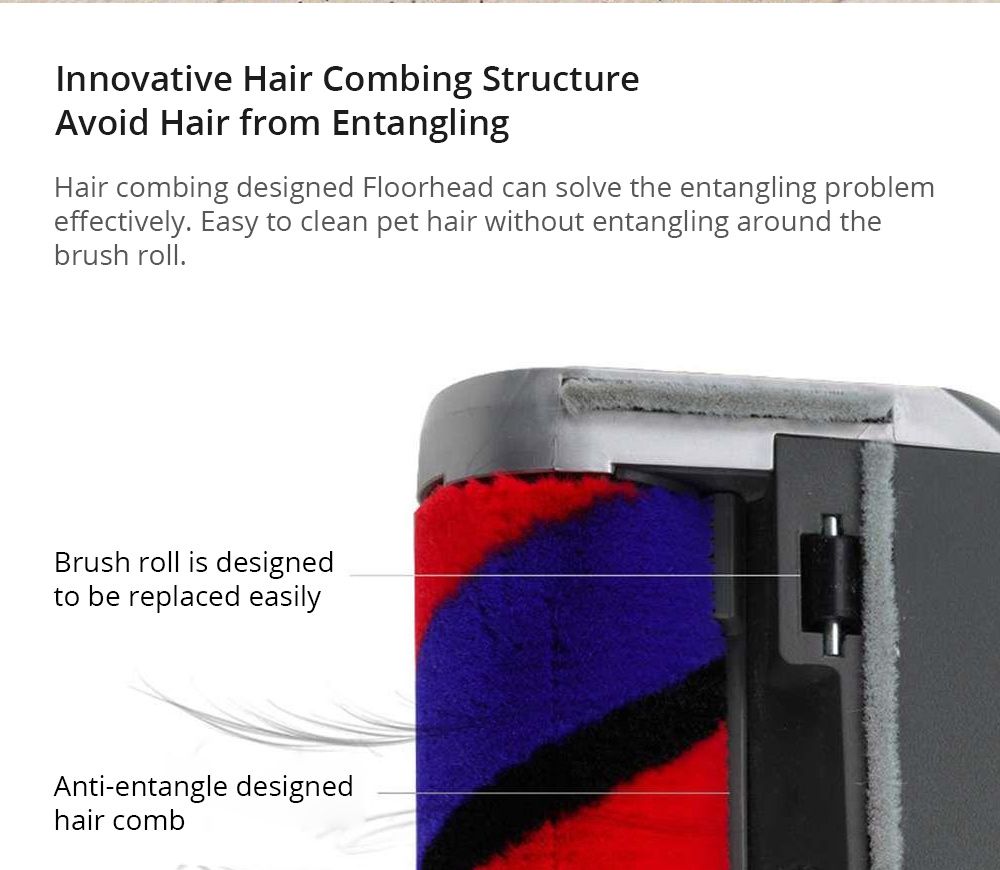 Innovative Hair Combing Structure
Avoid Hair from Entangling

Hair combing designed Floorhead can solve the entangling problem effectively. Easy to clean pet hair without entangling around the brush roll.

Brush roll is designed to be replaced easily

Anti-entangle designed hair comb